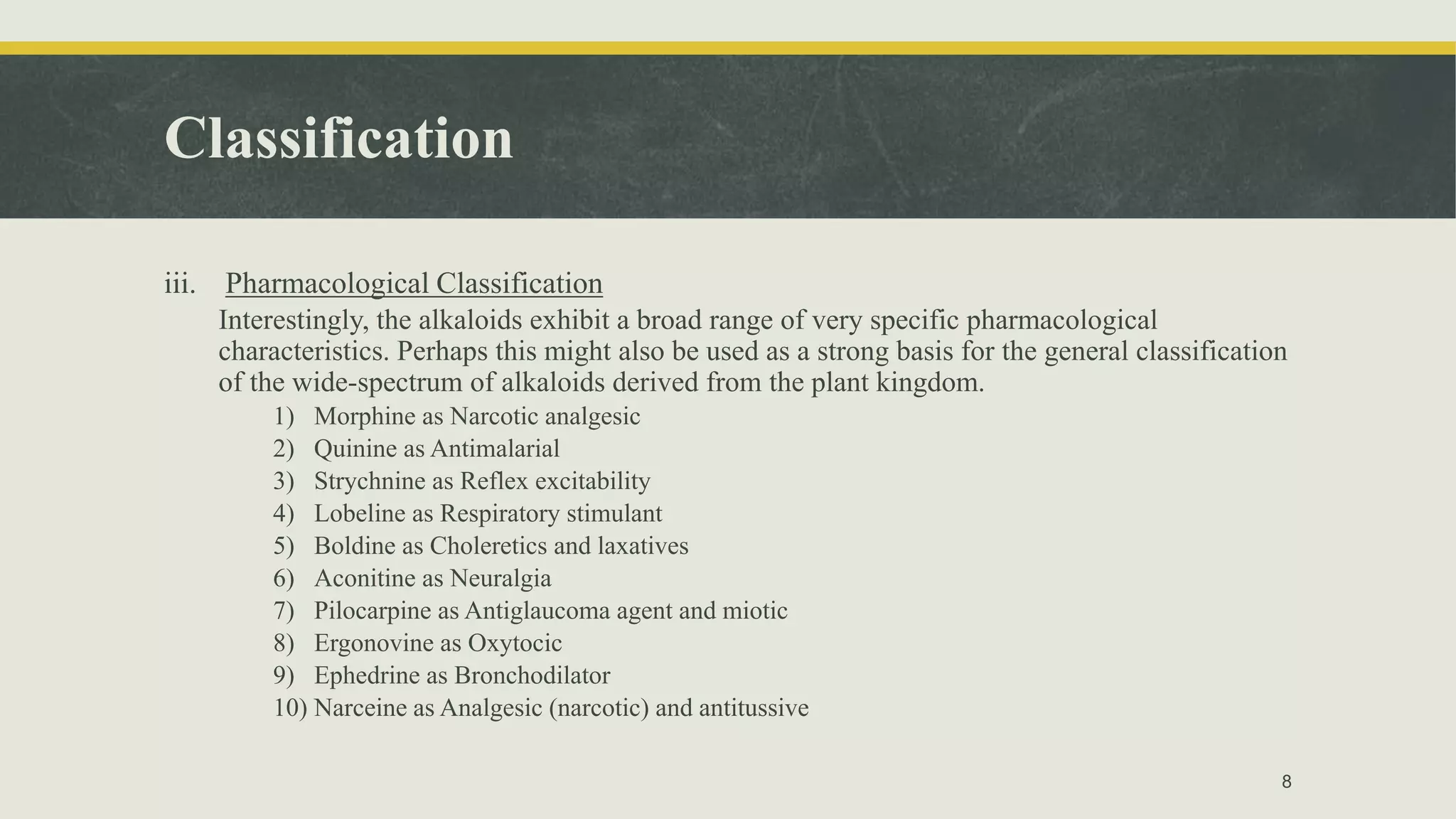 Classification

iii. Pharmacological Classification

Interestingly, the alkaloids exhibit a broad range of very specific pharmacological characteristics. Perhaps this might also be used as a strong basis for the general classification of the wide-spectrum of alkaloids derived from the plant kingdom.

1) Morphine as Narcotic analgesic
2) Quinine as Antimalarial
3) Strychnine as Reflex excitability
4) Lobeline as Respiratory stimulant
5) Boldine as Choleretics and laxatives
6) Aconitine as Neuralgia
7) Pilocarpine as Antiglaucoma agent and miotic
8) Ergonovine as Oxytocic
9) Ephedrine as Bronchodilator
10) Narceine as Analgesic (narcotic) and antitussive

8